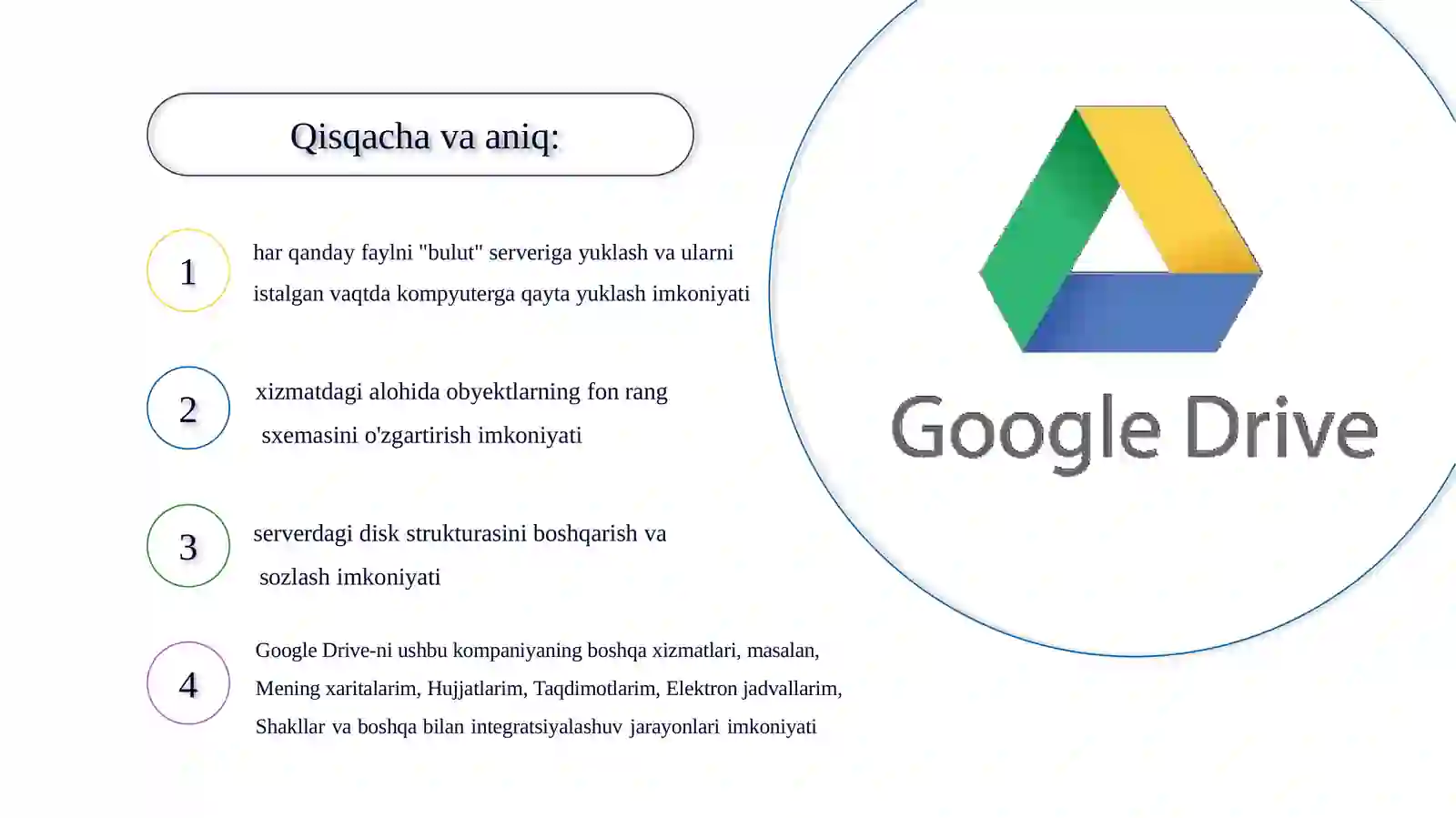 Qisqacha va aniq:

1

har qanday faylni "bulut" serveriga yuklash va ularni istalgan vaqtda kompyuterga qayta yuklash imkoniyati

2

xizmatdagi alohida obyektlarning fon rang sxemasini o'zgartirish imkoniyati

3

serverdagi disk strukturasini boshqarish va sozlash imkoniyati

4

Google Drive-ni ushbu kompaniyaning boshqa xizmatlari, masalan, Mening xaritalarim, Hujjatlarim, Taqdimotlarim, Elektron jadvallarim, Shakllar va boshqa bilan integratsiyalashuv jarayonlari imkoniyati

Google Drive